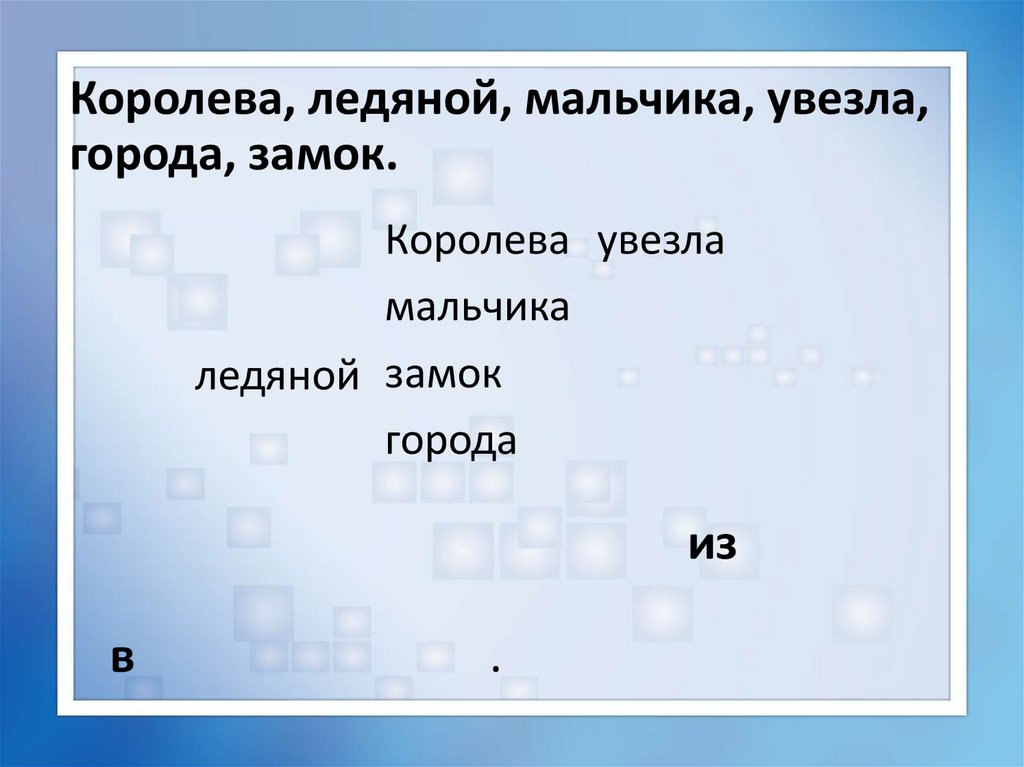 Королева, ледяной, мальчика, увезла, города, замок.

Королева увезла

мальчика

ледяной замок

города

из

в .